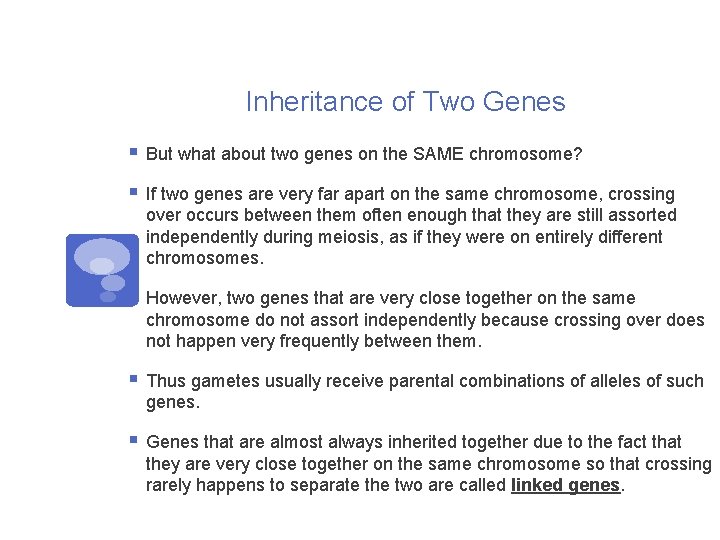 Inheritance of Two Genes

But what about two genes on the SAME chromosome?

If two genes are very far apart on the same chromosome, crossing over occurs between them often enough that they are still assorted independently during meiosis, as if they were on entirely different chromosomes.

However, two genes that are very close together on the same chromosome do not assort independently because crossing over does not happen very frequently between them.

Thus gametes usually receive parental combinations of alleles of such genes.

Genes that are almost always inherited together due to the fact that they are very close together on the same chromosome so that crossing rarely happens to separate the two are called linked genes.